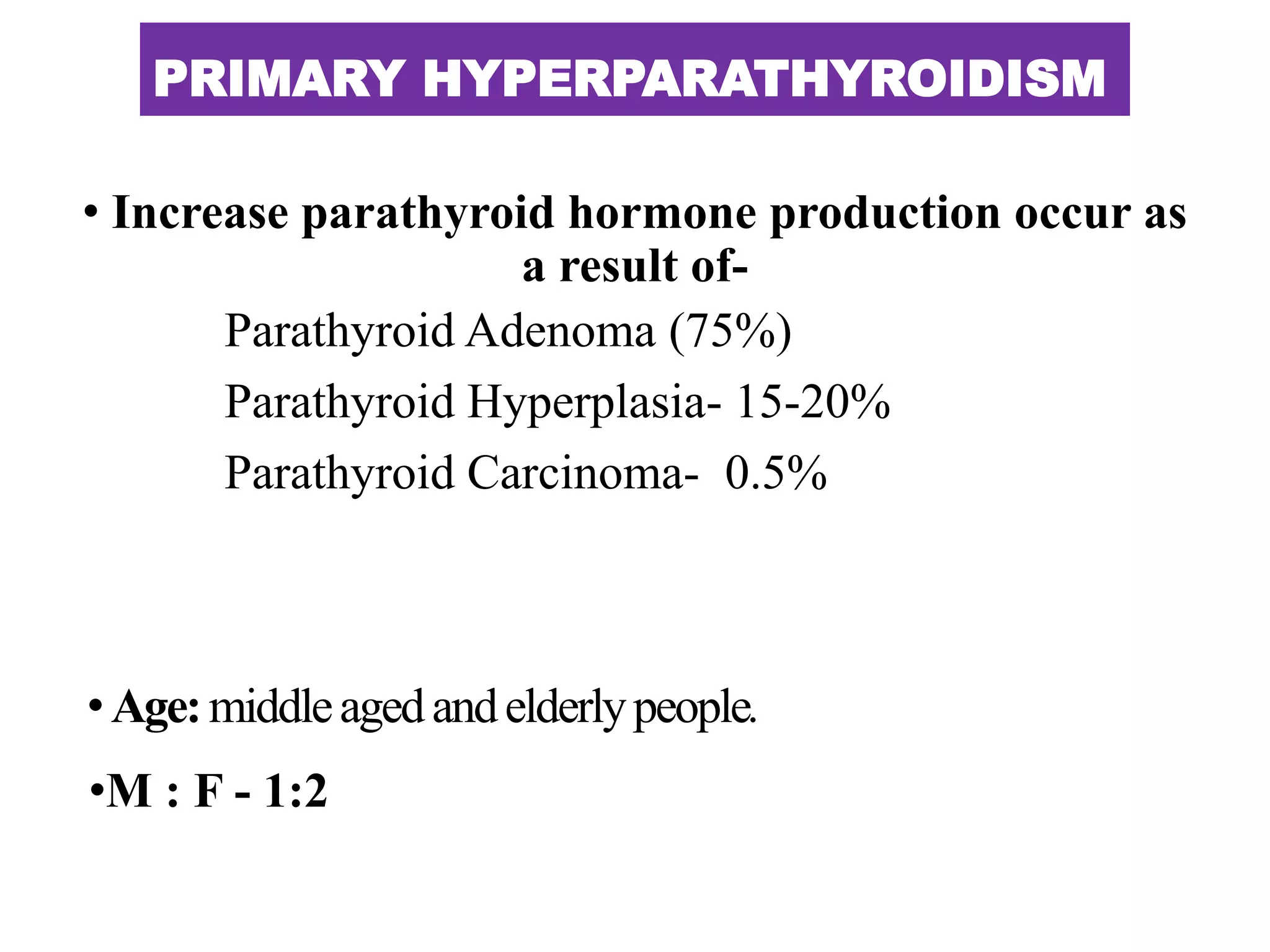 PRIMARY HYPERPARATHYROIDISM

• Increase parathyroid hormone production occur as a result of-

Parathyroid Adenoma (75%)

Parathyroid Hyperplasia- 15-20%

Parathyroid Carcinoma- 0.5%

• Age: middle aged and elderly people.

•M : F - 1:2